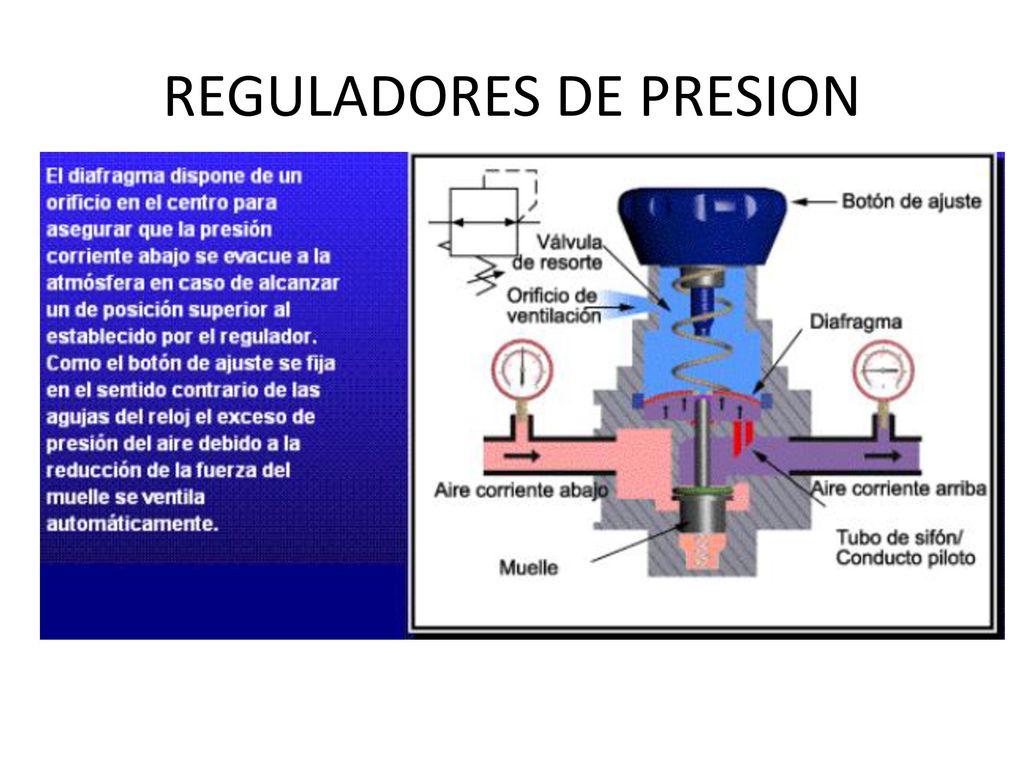 REGULADORES DE PRESION

El diafragma dispone de un orificio en el centro para asegurar que la presión corriente abajo se evacue a la atmósfera en caso de alcanzar un de posición superior al establecido por el regulador. Como el botón de ajuste se fija en el sentido contrario de las agujas del reloj el exceso de presión del aire debido a la reducción de la fuerza del muelle se ventila automáticamente.

Botón de ajuste
Válvula de resorte
Orificio de ventilación
Diafragma
Aire corriente abajo
Aire corriente arriba
Tubo de sifón/ Conducto piloto
Muelle